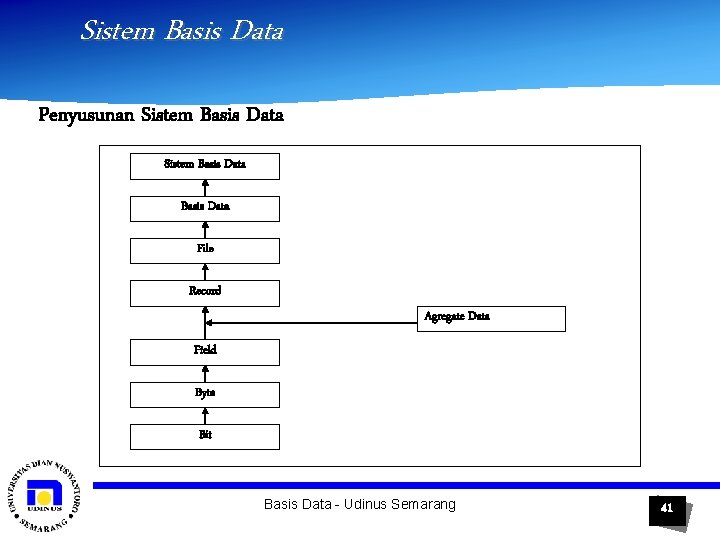 Sistem Basis Data

Penyusunan Sistem Basis Data

Sistem Basis Data

Basis Data

File

Record

Agregate Data

Field

Byte

Bit

UNIVERSITAS DIAN NUSWANTORO SEMARANG

UDINUS

Basis Data - Udinus Semarang

41